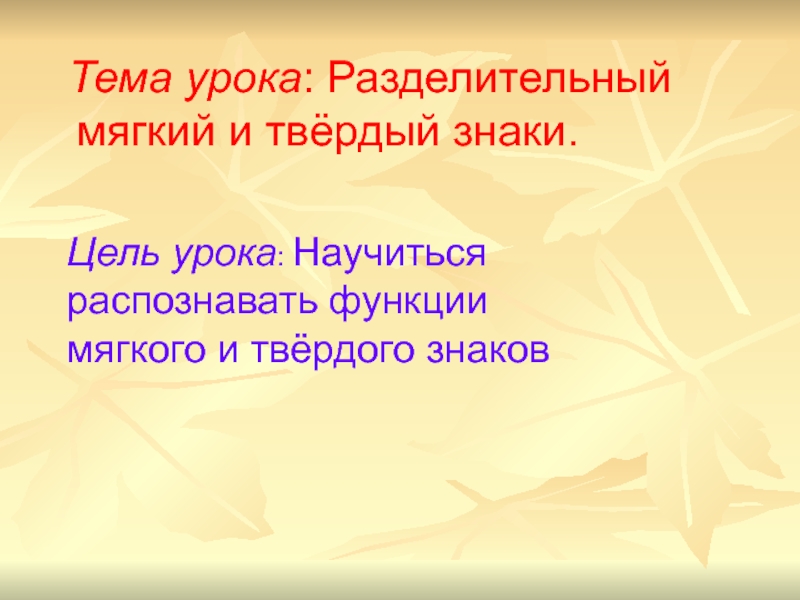 Тема урока: Разделительный мягкий и твёрдый знаки.

Цель урока: Научиться распознавать функции мягкого и твёрдого знаков